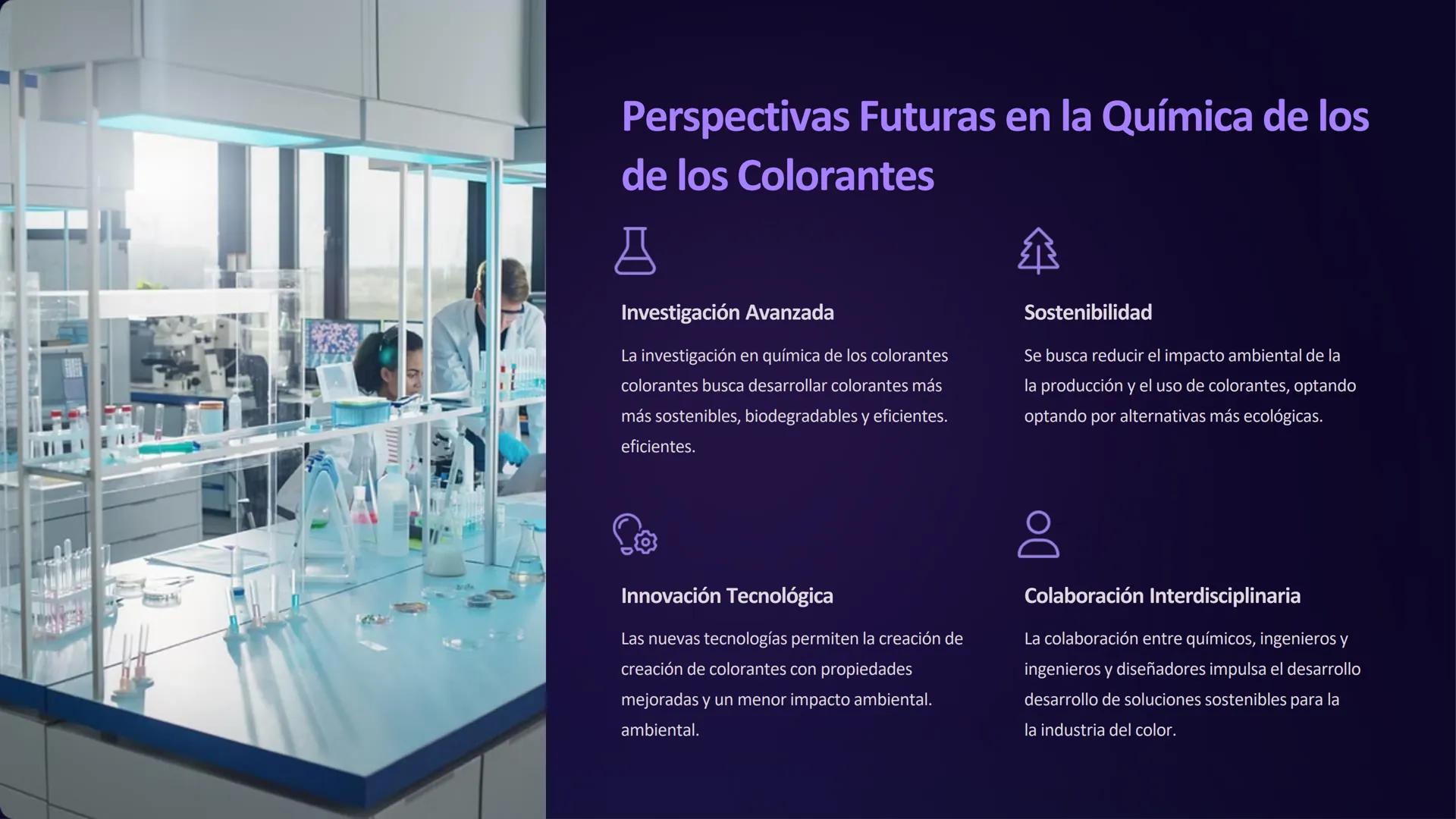 Perspectivas Futuras en la Química de los de los Colorantes

Investigación Avanzada

La investigación en química de los colorantes colorantes busca desarrollar colorantes más más sostenibles, biodegradables y eficientes. eficientes.

Sostenibilidad

Se busca reducir el impacto ambiental de la la producción y el uso de colorantes, optando optando por alternativas más ecológicas.

Innovación Tecnológica

Las nuevas tecnologías permiten la creación de creación de colorantes con propiedades mejoradas y un menor impacto ambiental. ambiental.

Colaboración Interdisciplinaria

La colaboración entre químicos, ingenieros y ingenieros y diseñadores impulsa el desarrollo desarrollo de soluciones sostenibles para la la industria del color.